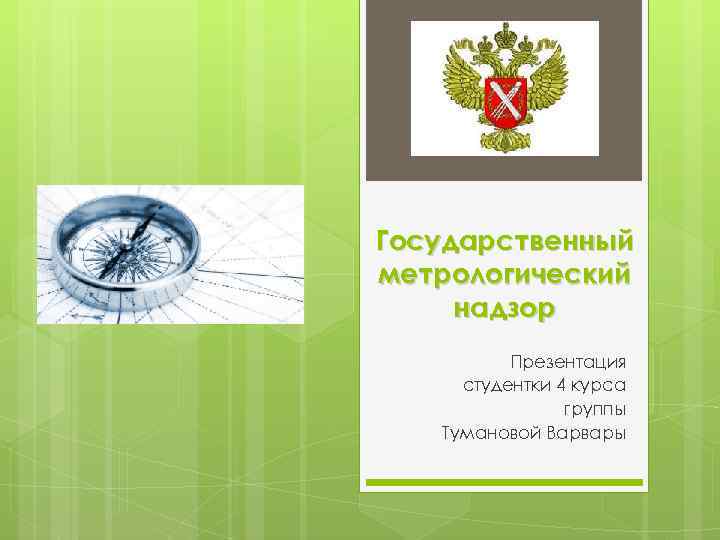 Государственный метрологический надзор

Презентация
студентки 4 курса
группы
Тумановой Варвары